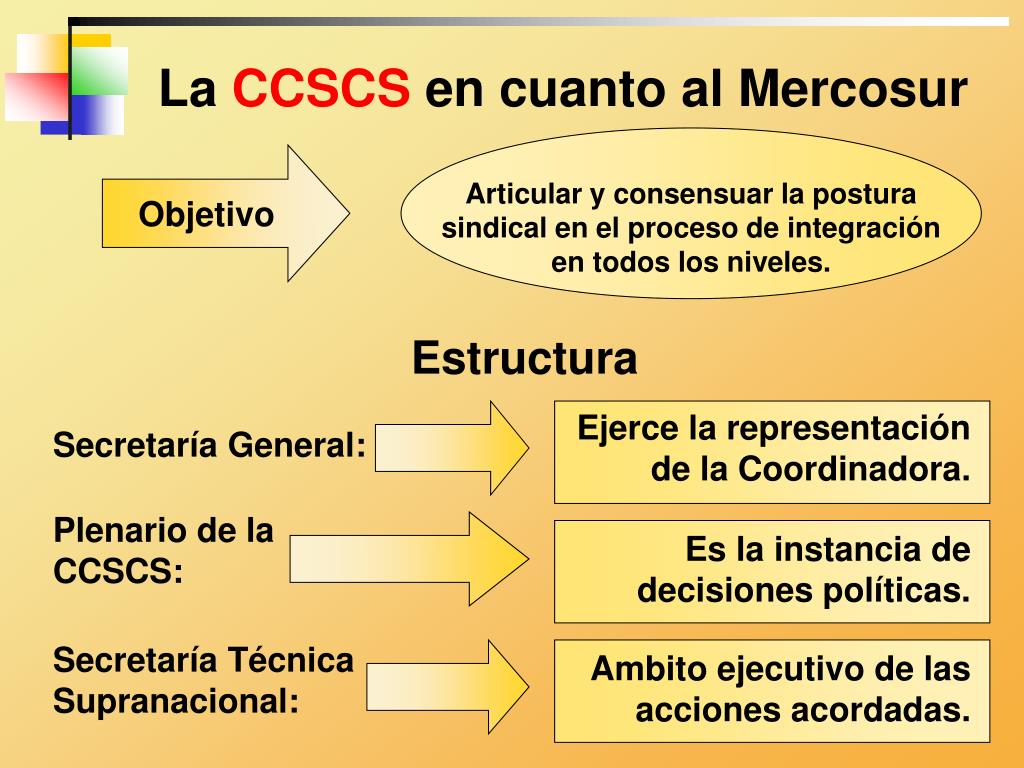 La CCSCS en cuanto al Mercosur

Objetivo

Articular y consensuar la postura sindical en el proceso de integración en todos los niveles.

Estructura

Secretaría General:

Ejerce la representación de la Coordinadora.

Plenario de la CCSCS:

Es la instancia de decisiones políticas.

Secretaría Técnica Supranacional:

Ambito ejecutivo de las acciones acordadas.